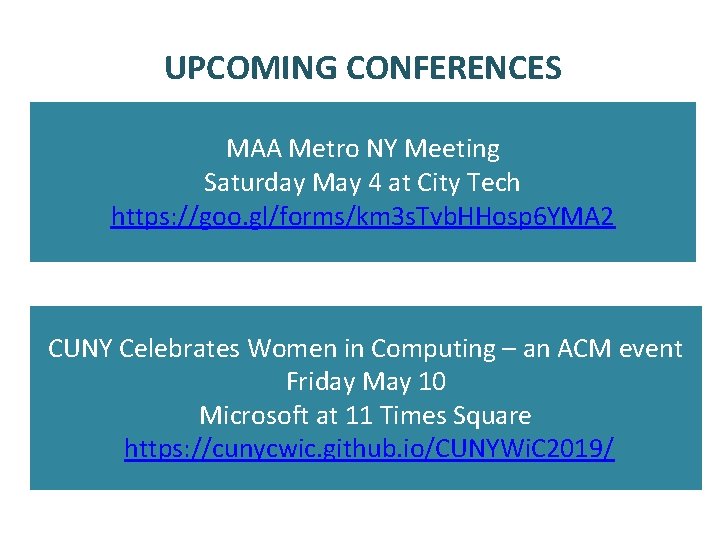 UPCOMING CONFERENCES

MAA Metro NY Meeting
Saturday May 4 at City Tech
https://goo.gl/forms/km3sTvbHHosp6YMA2

CUNY Celebrates Women in Computing – an ACM event
Friday May 10
Microsoft at 11 Times Square
https://cunycwic.github.io/CUNYWiC2019/